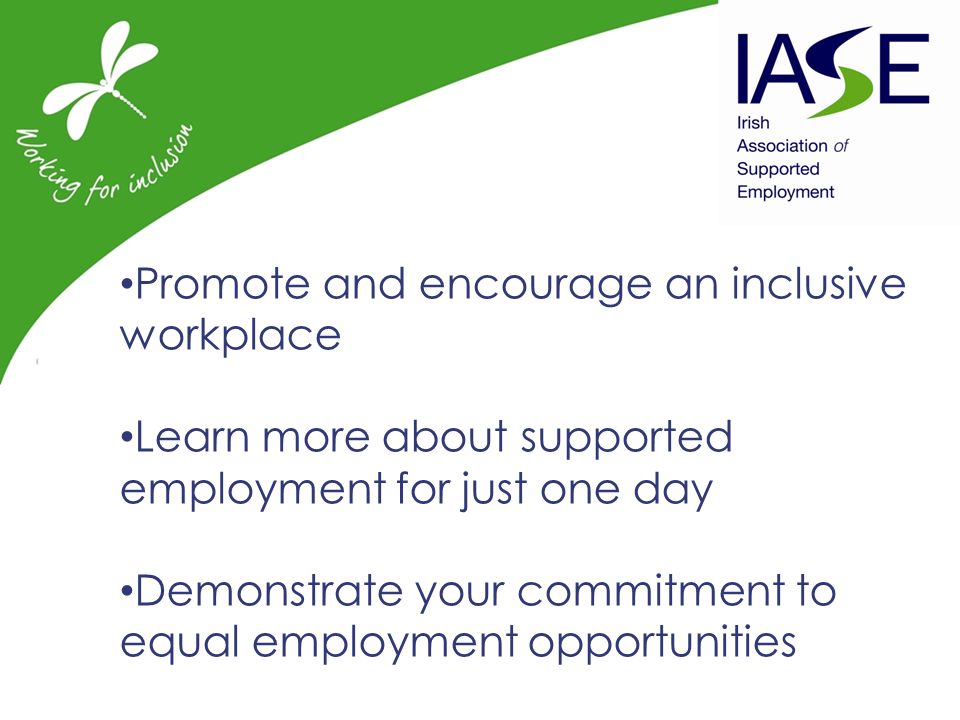 Working for inclusion

IASE
Irish
Association of
Supported
Employment

•Promote and encourage an inclusive workplace

•Learn more about supported employment for just one day

•Demonstrate your commitment to equal employment opportunities